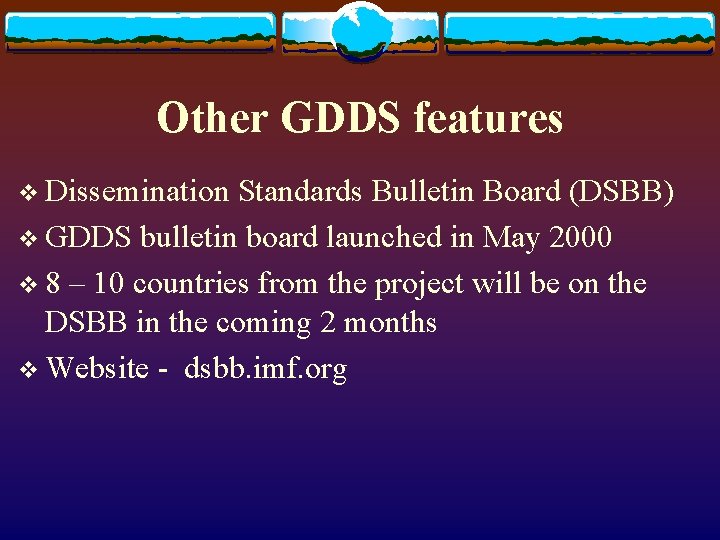 Other GDDS features

❖ Dissemination Standards Bulletin Board (DSBB)

❖ GDDS bulletin board launched in May 2000

❖ 8 – 10 countries from the project will be on the DSBB in the coming 2 months

❖ Website - dsbb.imf.org